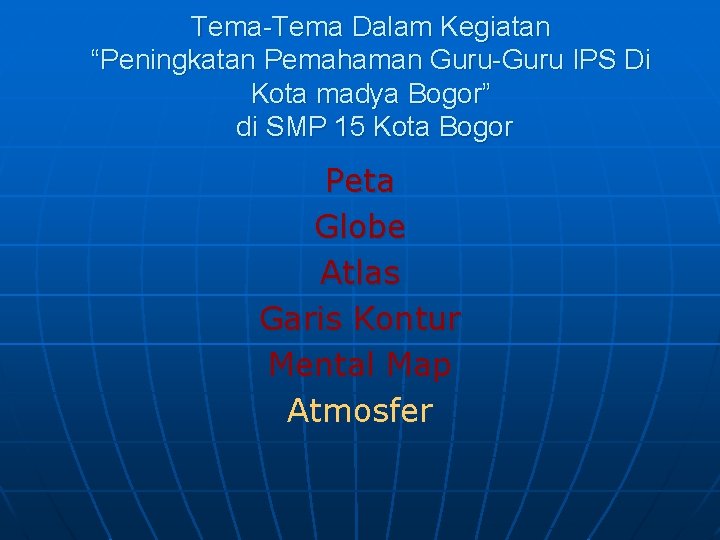 Tema-Tema Dalam Kegiatan
“Peningkatan Pemahaman Guru-Guru IPS Di Kota madya Bogor”
di SMP 15 Kota Bogor

Peta
Globe
Atlas
Garis Kontur
Mental Map
Atmosfer